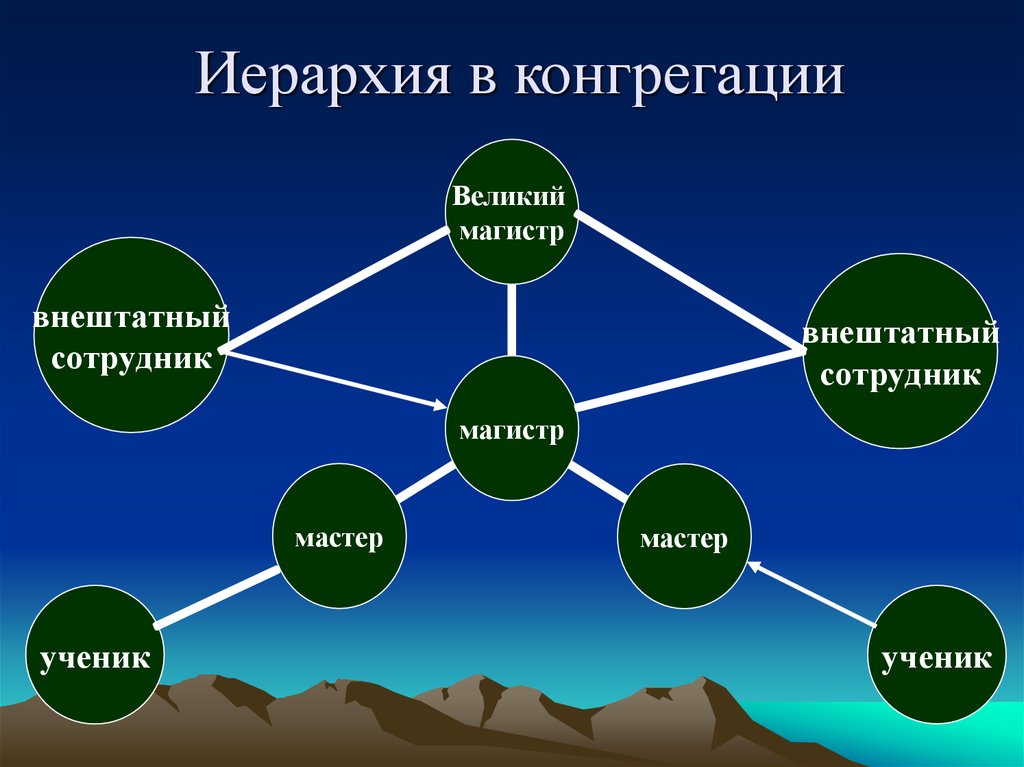 Иерархия в конгрегации

Великий магистр

внештатный сотрудник

внештатный сотрудник

магистр

мастер

мастер

ученик

ученик